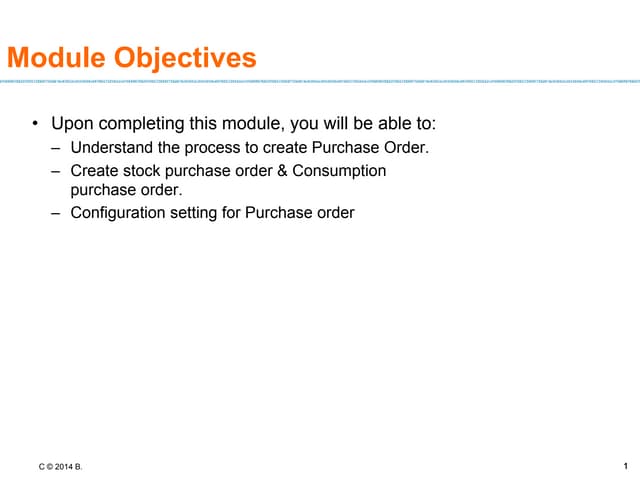 Module Objectives

• Upon completing this module, you will be able to:

– Understand the process to create Purchase Order.

– Create stock purchase order & Consumption purchase order.

– Configuration setting for Purchase order

C © 2014 B.

1